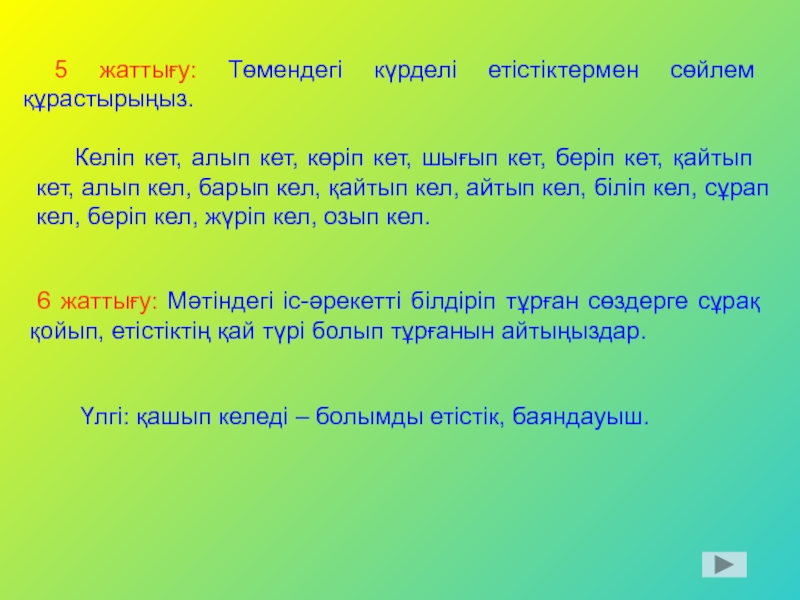 5 жаттығу: Төмендегі күрделі етістіктермен сөйлем құрастырыңыз.

Келіп кет, алып кет, көріп кет, шығып кет, беріп кет, қайтып кет, алып кел, барып кел, қайтып кел, айтып кел, біліп кел, сұрап кел, беріп кел, жүріп кел, озып кел.

6 жаттығу: Мәтіндегі іс-әрекетті білдіріп тұрған сөздерге сұрақ қойып, етістіктің қай түрі болып тұрғанын айтыңыздар.

Үлгі: қашып келеді – болымды етістік, баяндауыш.